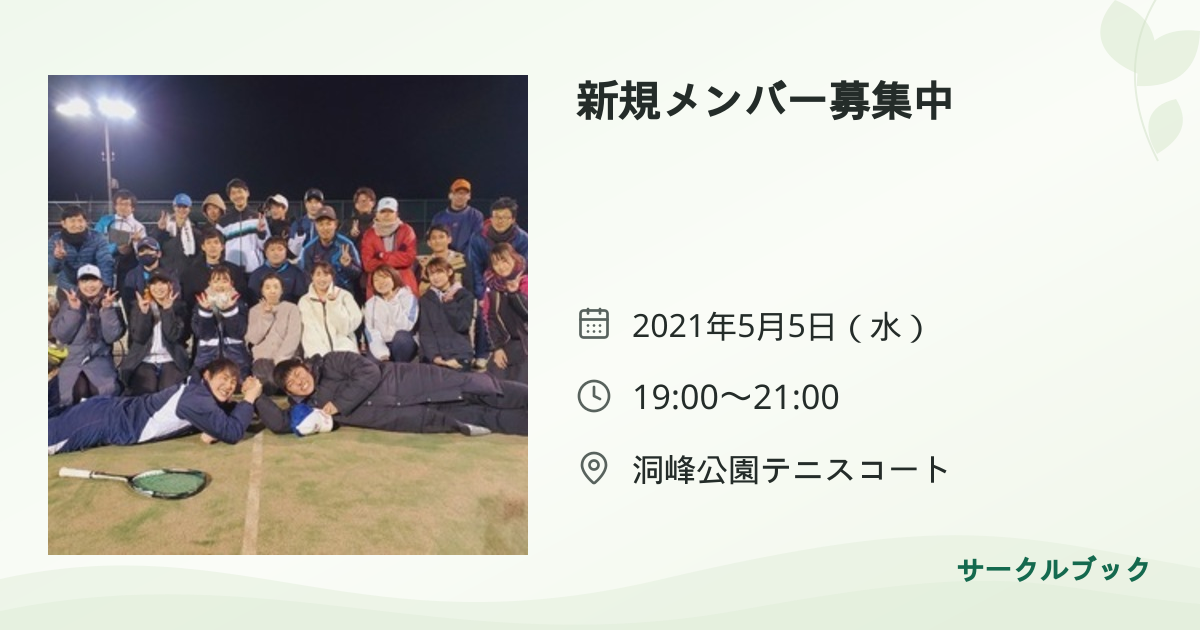 新規メンバー募集中

2021年5月5日（水）

19:00〜21:00

洞峰公園テニスコート

サークルブック